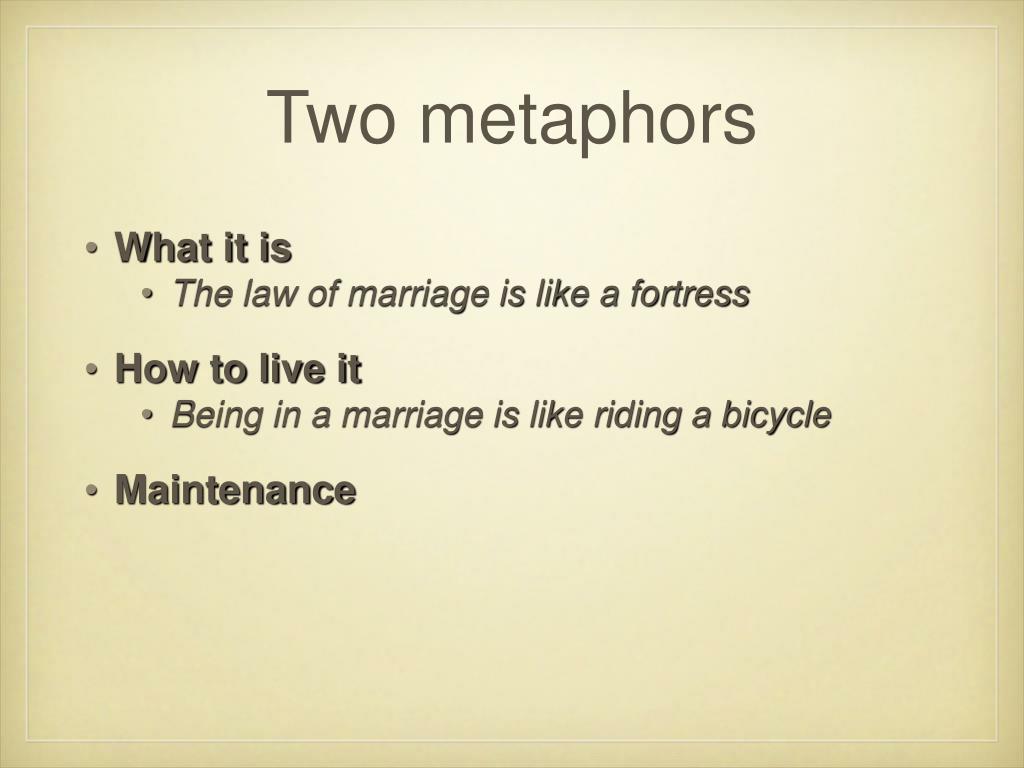 Two metaphors

• What it is
  • The law of marriage is like a fortress

• How to live it
  • Being in a marriage is like riding a bicycle

• Maintenance